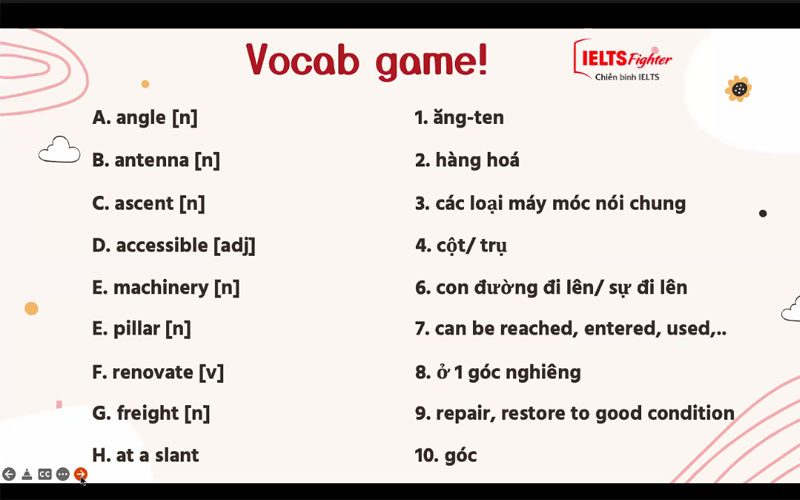 Vocab game!

IELTS Fighter
Chiến binh IELTS

A. angle [n]

B. antenna [n]

C. ascent [n]

D. accessible [adj]

E. machinery [n]

E. pillar [n]

F. renovate [v]

G. freight [n]

H. at a slant

1. ăng-ten

2. hàng hoá

3. các loại máy móc nói chung

4. cột/ trụ

6. con đường đi lên/ sự đi lên

7. can be reached, entered, used,..

8. ở 1 góc nghiêng

9. repair, restore to good condition

10. góc

CC